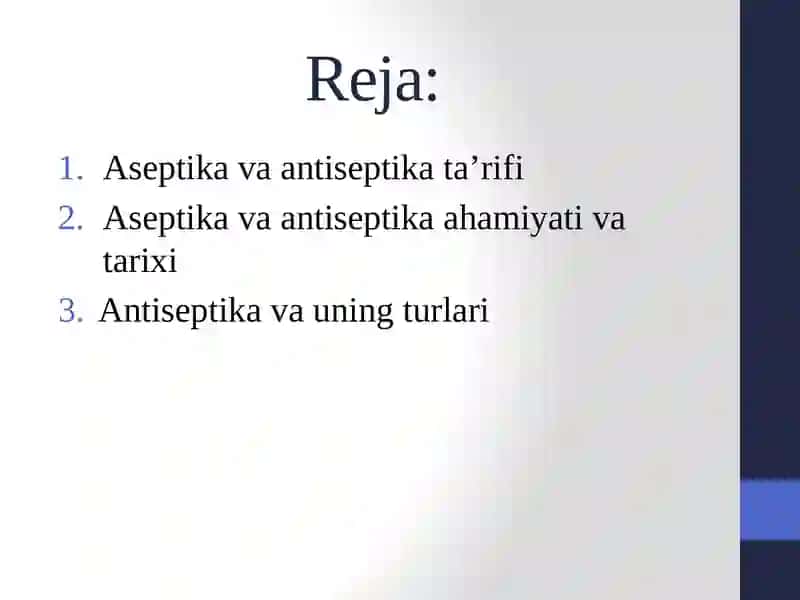 Reja:

1. Aseptika va antiseptika ta’rifi
2. Aseptika va antiseptika ahamiyati va tarixi
3. Antiseptika va uning turlari